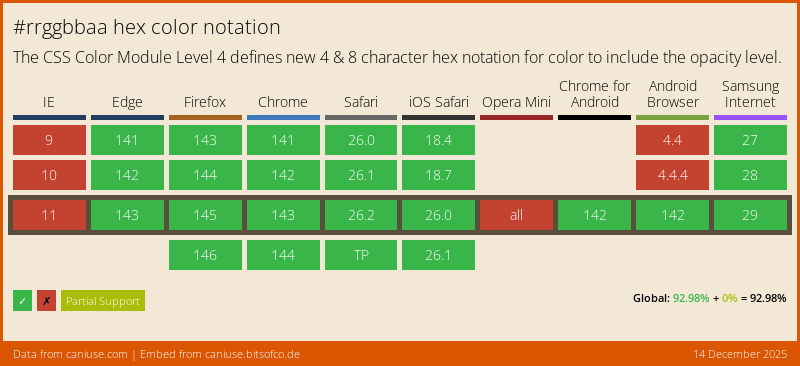 #rrggbbaa hex color notation

The CSS Color Module Level 4 defines new 4 & 8 character hex notation for color to include the opacity level.

| IE | Edge | Firefox | Chrome | Safari | iOS Safari | Opera Mini | Chrome for Android | Android Browser | Samsung Internet |
|---|---|---|---|---|---|---|---|---|---|
| 9 | 141 | 143 | 141 | 26.0 | 18.4 | | | 4.4 | 27 |
| 10 | 142 | 144 | 142 | 26.1 | 18.7 | | | 4.4.4 | 28 |
| 11 | 143 | 145 | 143 | 26.2 | 26.0 | all | 142 | 142 | 29 |
| | | 146 | 144 | TP | 26.1 | | | | |

✓ ✗ Partial Support

Global: 92.98% + 0% = 92.98%

Data from caniuse.com | Embed from caniuse.bitsofco.de

14 December 2025